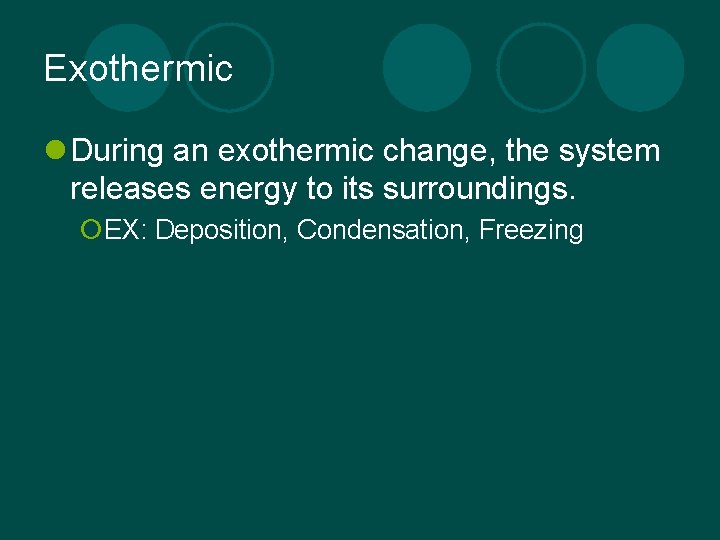 Exothermic

During an exothermic change, the system releases energy to its surroundings.

EX: Deposition, Condensation, Freezing